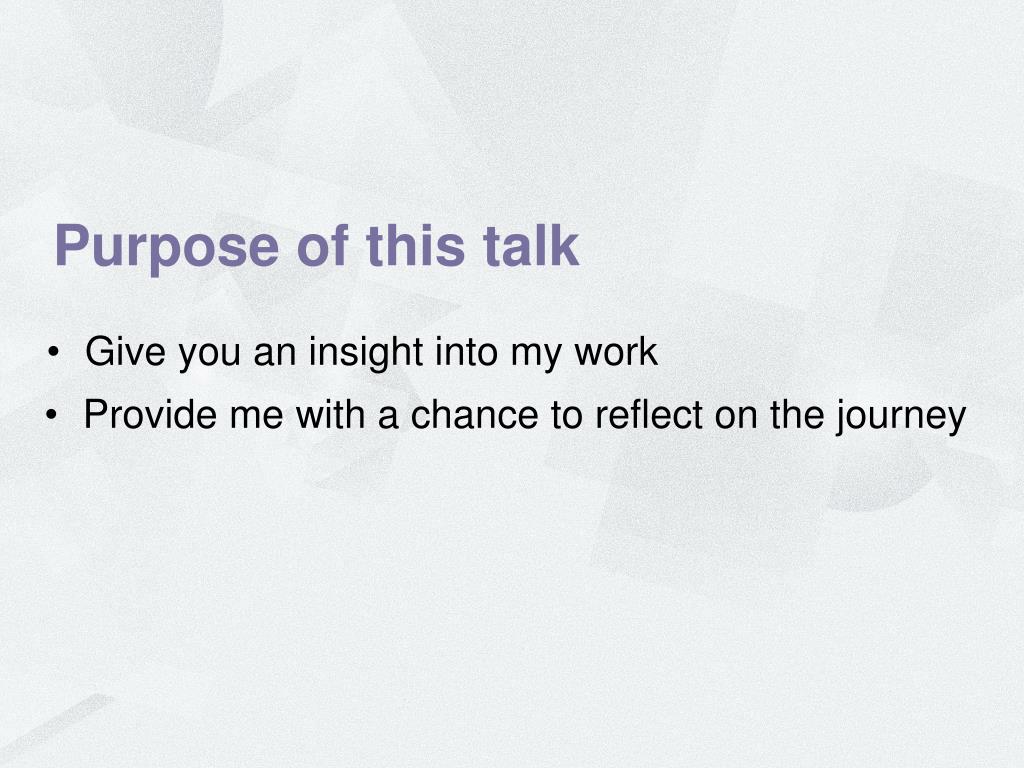 Purpose of this talk

• Give you an insight into my work
• Provide me with a chance to reflect on the journey